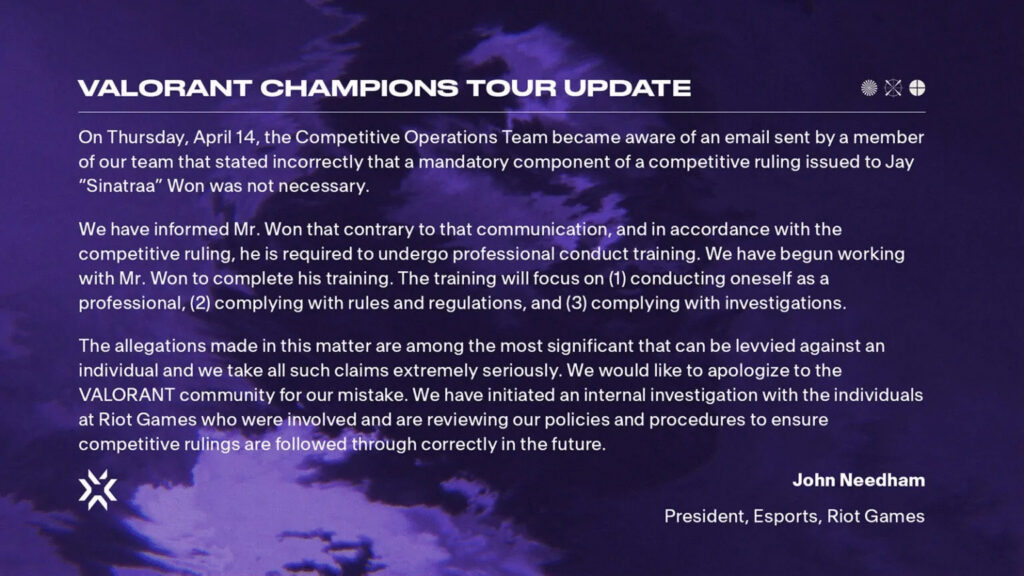 VALORANT CHAMPIONS TOUR UPDATE

On Thursday, April 14, the Competitive Operations Team became aware of an email sent by a member of our team that stated incorrectly that a mandatory component of a competitive ruling issued to Jay "Sinatraa" Won was not necessary.

We have informed Mr. Won that contrary to that communication, and in accordance with the competitive ruling, he is required to undergo professional conduct training. We have begun working with Mr. Won to complete his training. The training will focus on (1) conducting oneself as a professional, (2) complying with rules and regulations, and (3) complying with investigations.

The allegations made in this matter are among the most significant that can be levvied against an individual and we take all such claims extremely seriously. We would like to apologize to the VALORANT community for our mistake. We have initiated an internal investigation with the individuals at Riot Games who were involved and are reviewing our policies and procedures to ensure competitive rulings are followed through correctly in the future.

John Needham

President, Esports, Riot Games